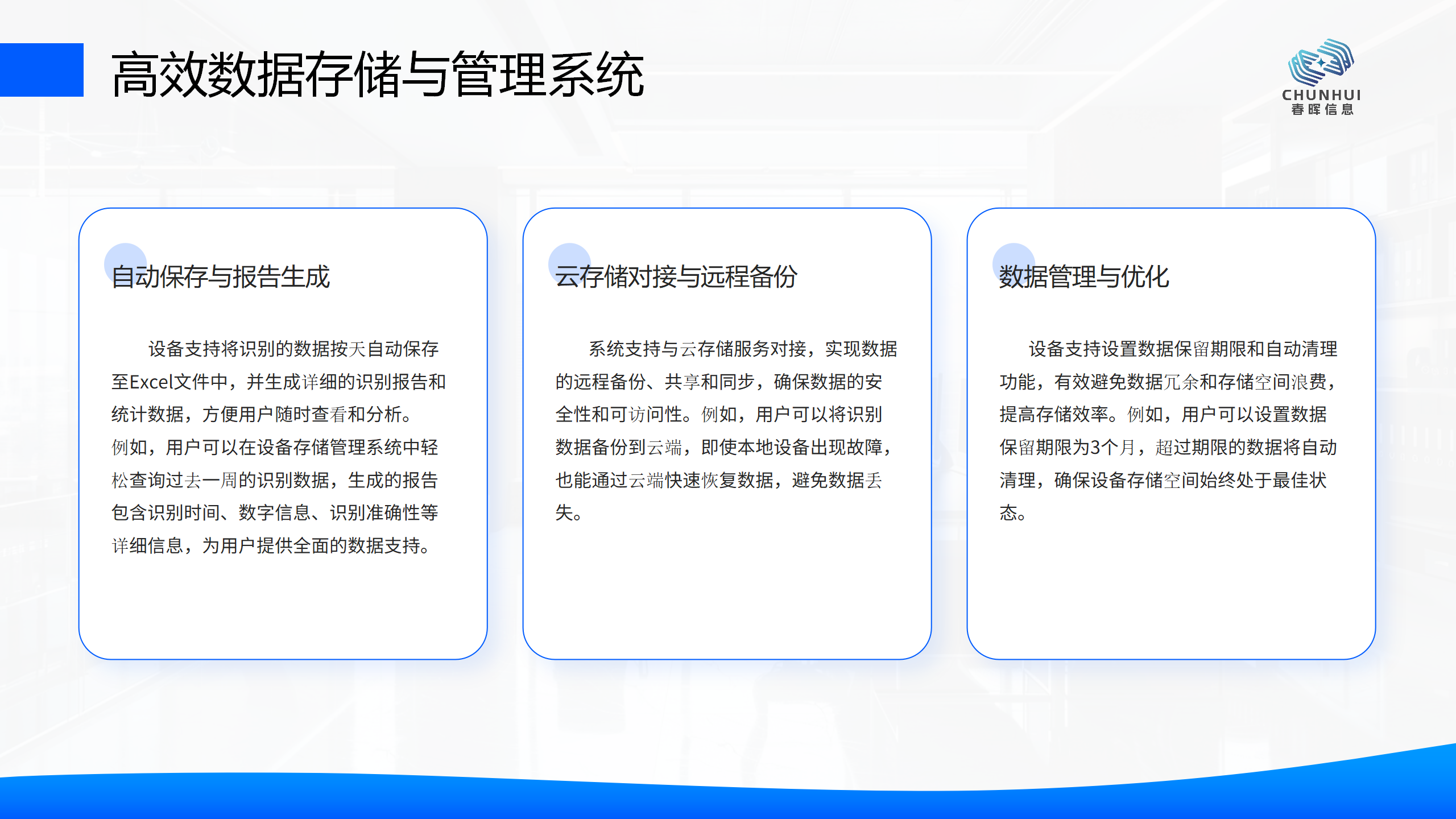 高效数据存储与管理系统

CHUNHUI
春晖信息

自动保存与报告生成

设备支持将识别的数据按天自动保存至Excel文件中，并生成详细的识别报告和统计数据，方便用户随时查看和分析。例如，用户可以在设备存储管理系统中轻松查询过去一周的识别数据，生成的报告包含识别时间、数字信息、识别准确性等详细信息，为用户提供全面的数据支持。

云存储对接与远程备份

系统支持与云存储服务对接，实现数据的远程备份、共享和同步，确保数据的安全性和可访问性。例如，用户可以将识别数据备份到云端，即使本地设备出现故障，也能通过云端快速恢复数据，避免数据丢失。

数据管理与优化

设备支持设置数据保留期限和自动清理功能，有效避免数据冗余和存储空间浪费，提高存储效率。例如，用户可以设置数据保留期限为3个月，超过期限的数据将自动清理，确保设备存储空间始终处于最佳状态。